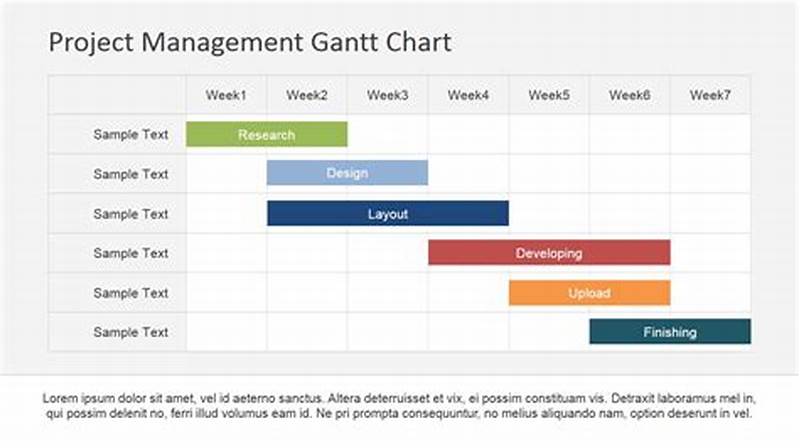 Project Management Gantt Chart

| | Week1 | Week2 | Week3 | Week4 | Week5 | Week6 | Week7 |
|---|---|---|---|---|---|---|---|
| Sample Text | Research | | | | | | |
| Sample Text | | Design | | | | | |
| Sample Text | | Layout | | | | | |
| Sample Text | | | | Developing | | | |
| Sample Text | | | | | Upload | | |
| Sample Text | | | | | | Finishing | |

Lorem ipsum dolor sit amet, vel id aeterno sanctus. Altera deterruisset et vix, ei possim constituam vis. Detraxit laboramus mel in, qui possim delenit no, ferri illud volumus eam id. Ne pri prompta consequuntur, no melius aliquando nam, option deserunt in vel.